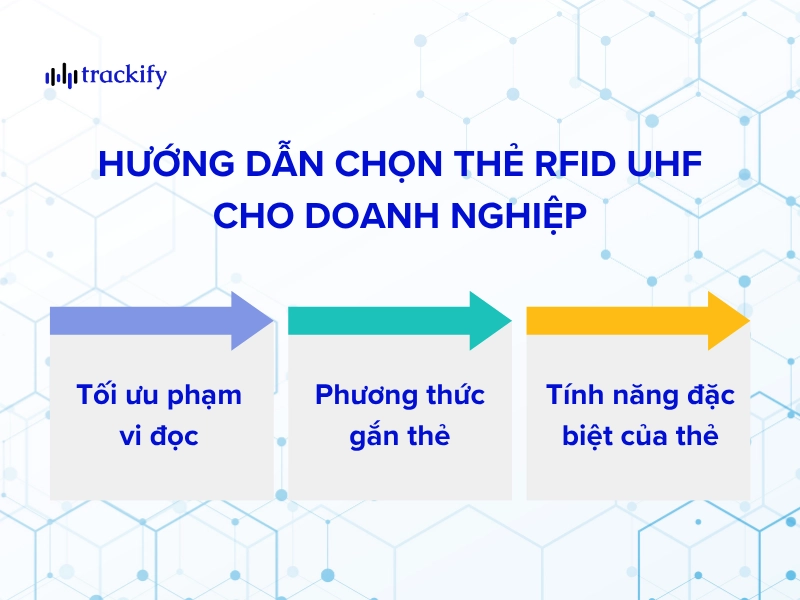 trackify

HƯỚNG DẪN CHỌN THẺ RFID UHF CHO DOANH NGHIỆP

Tối ưu phạm vi đọc

Phương thức gắn thẻ

Tính năng đặc biệt của thẻ